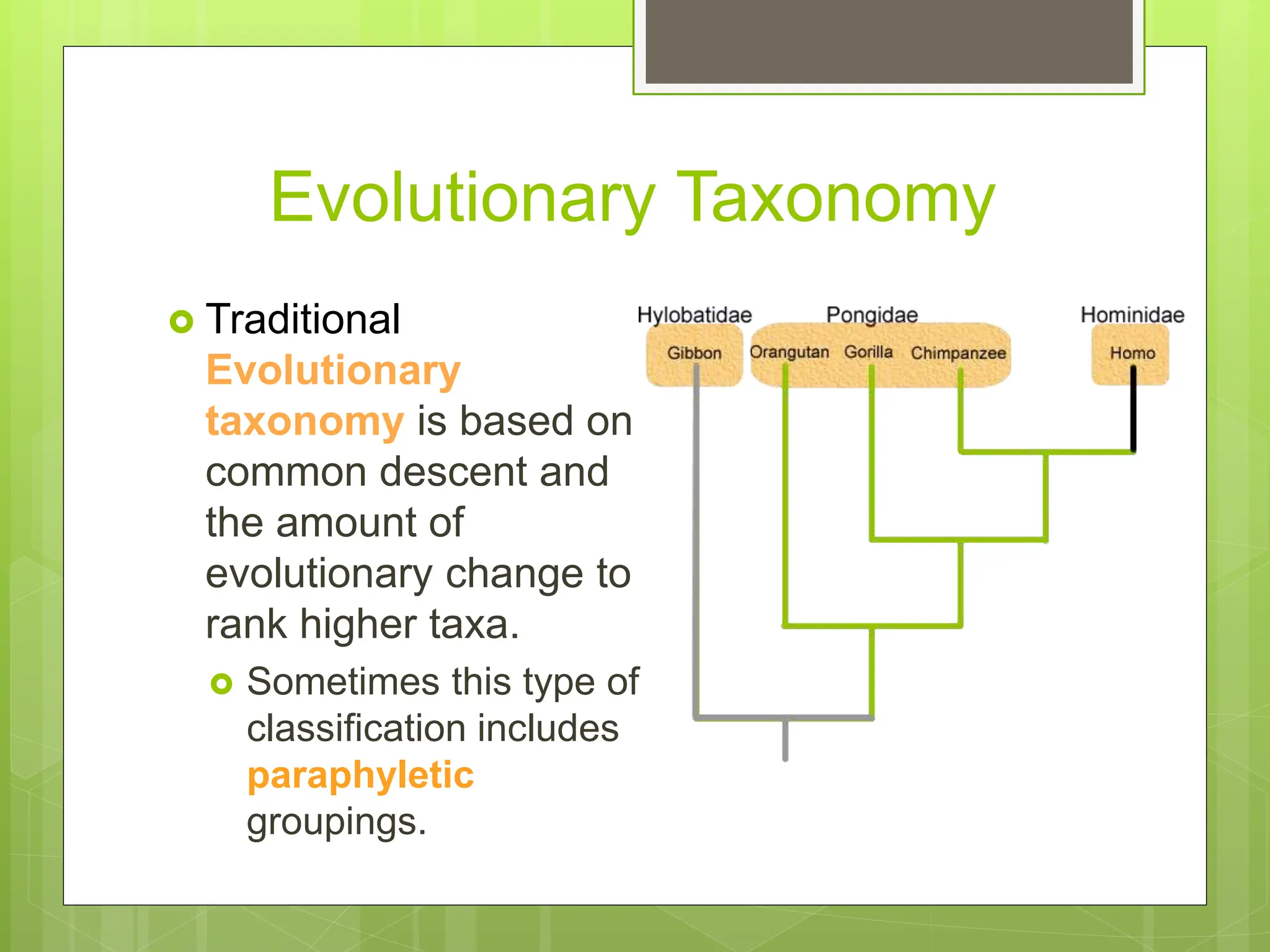 Evolutionary Taxonomy

Traditional Evolutionary taxonomy is based on common descent and the amount of evolutionary change to rank higher taxa.

Sometimes this type of classification includes paraphyletic groupings.

Hylobatidae
Pongidae
Hominidae
Gibbon
Orangutan
Gorilla
Chimpanzee
Homo